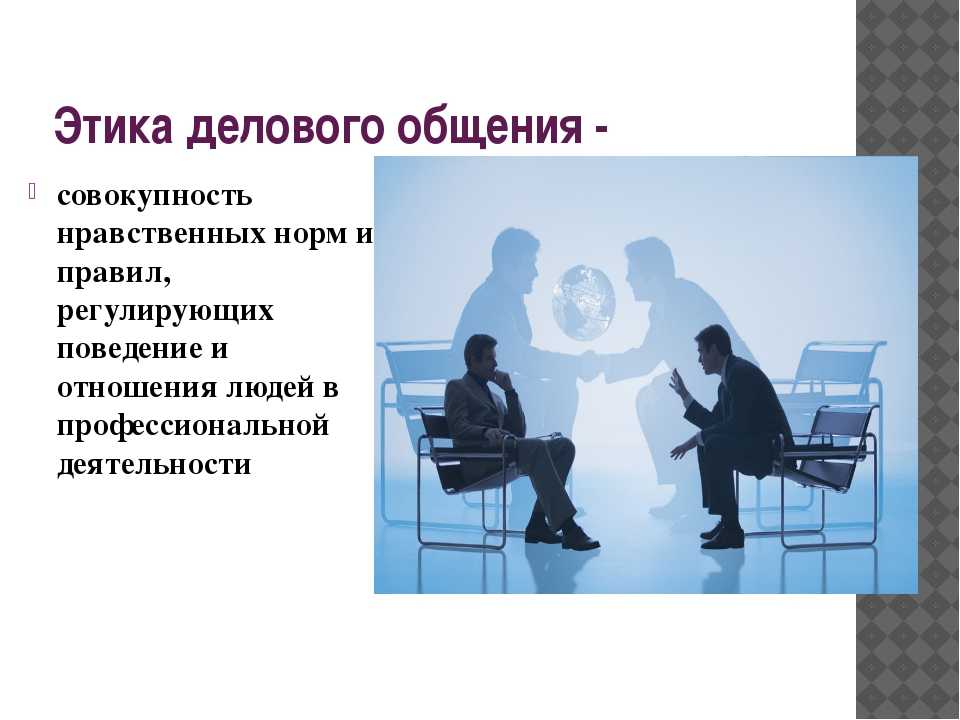 Этика делового общения -

совокупность нравственных норм и правил, регулирующих поведение и отношения людей в профессиональной деятельности